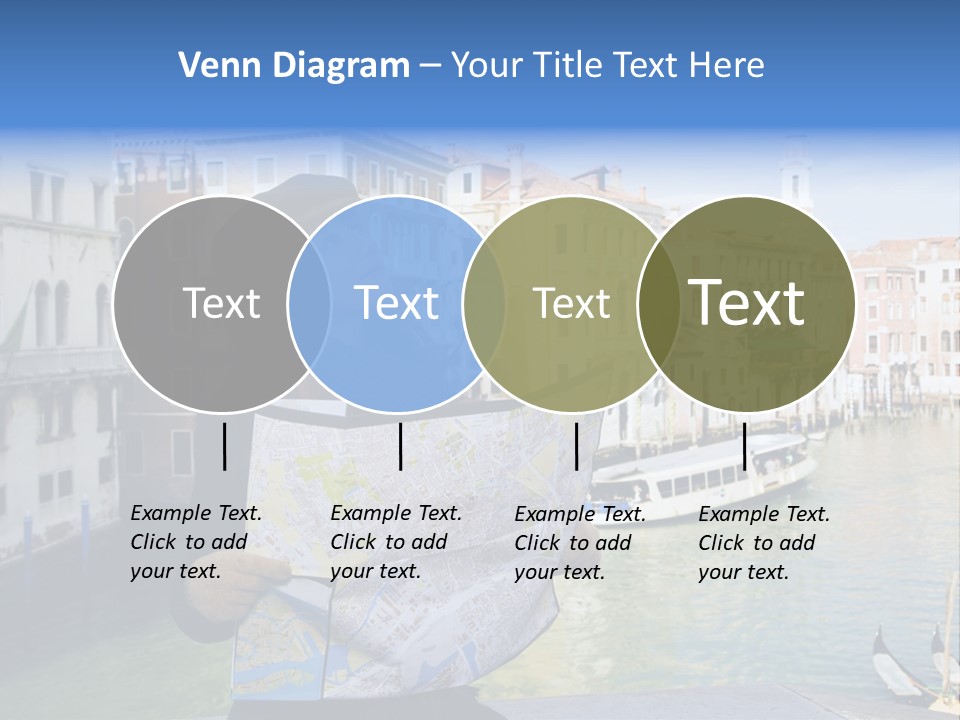 Venn Diagram – Your Title Text Here

Text

Text

Text

Text

Example Text. Click to add your text.

Example Text. Click to add your text.

Example Text. Click to add your text.

Example Text. Click to add your text.